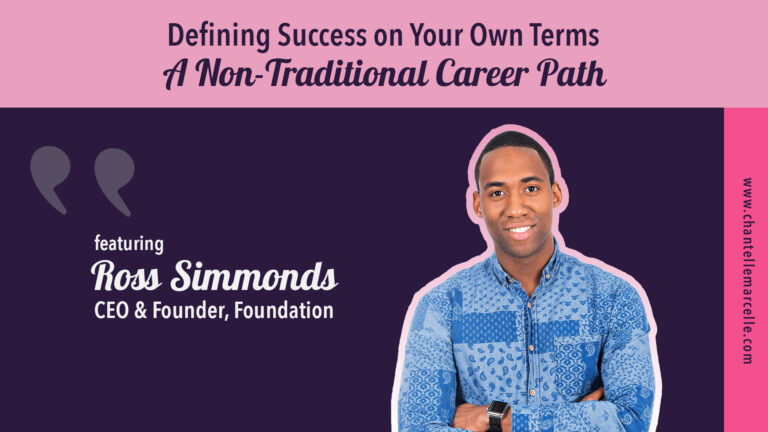 Defining Success on Your Own Terms
A Non-Traditional Career Path

featuring
Ross Simmonds
CEO & Founder, Foundation

www.chantellemarcelle.com